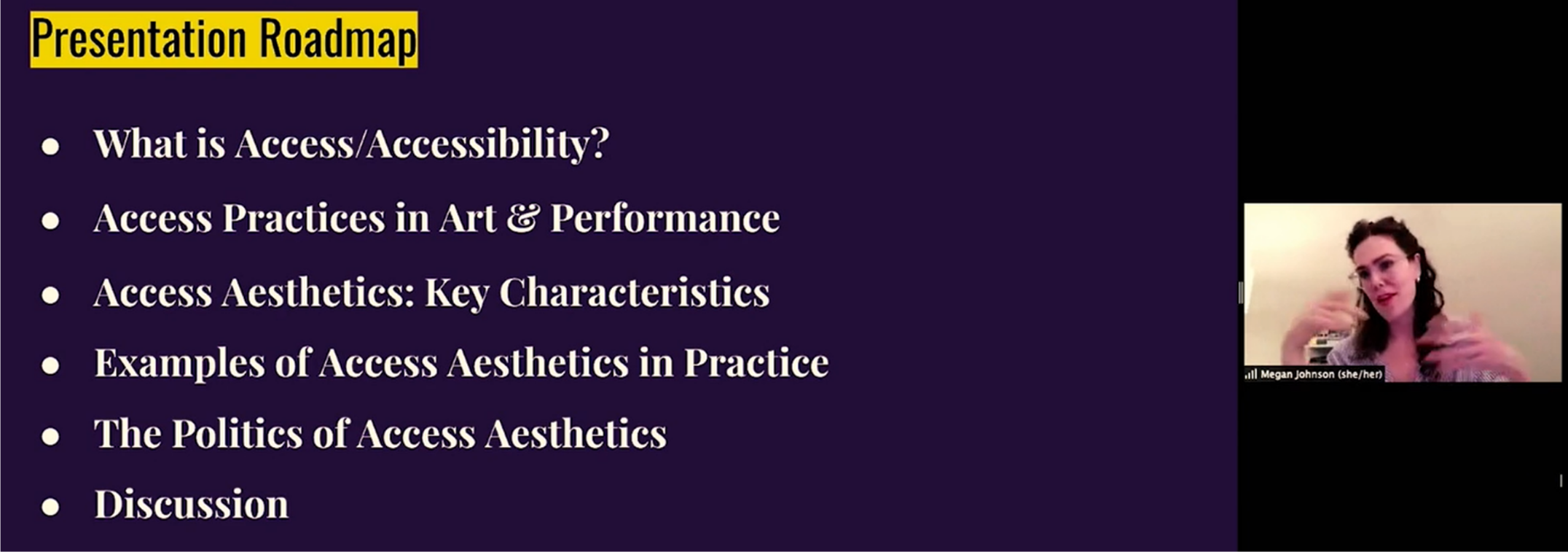 Presentation Roadmap

- What is Access/Accessibility?
- Access Practices in Art & Performance
- Access Aesthetics: Key Characteristics
- Examples of Access Aesthetics in Practice
- The Politics of Access Aesthetics
- Discussion

Megan Johnson (she/her)